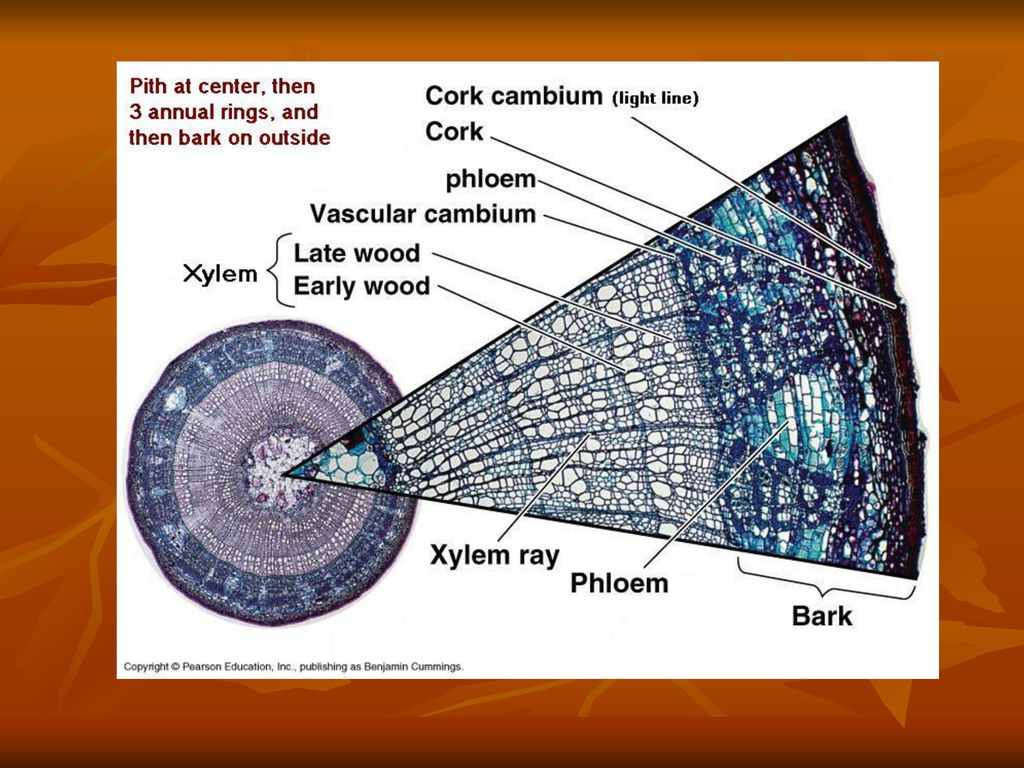 Pith at center, then 3 annual rings, and then bark on outside

Cork cambium (light line)

Cork

phloem

Vascular cambium

Xylem

Late wood

Early wood

Xylem ray

Phloem

Bark

Copyright © Pearson Education, Inc., publishing as Benjamin Cummings.